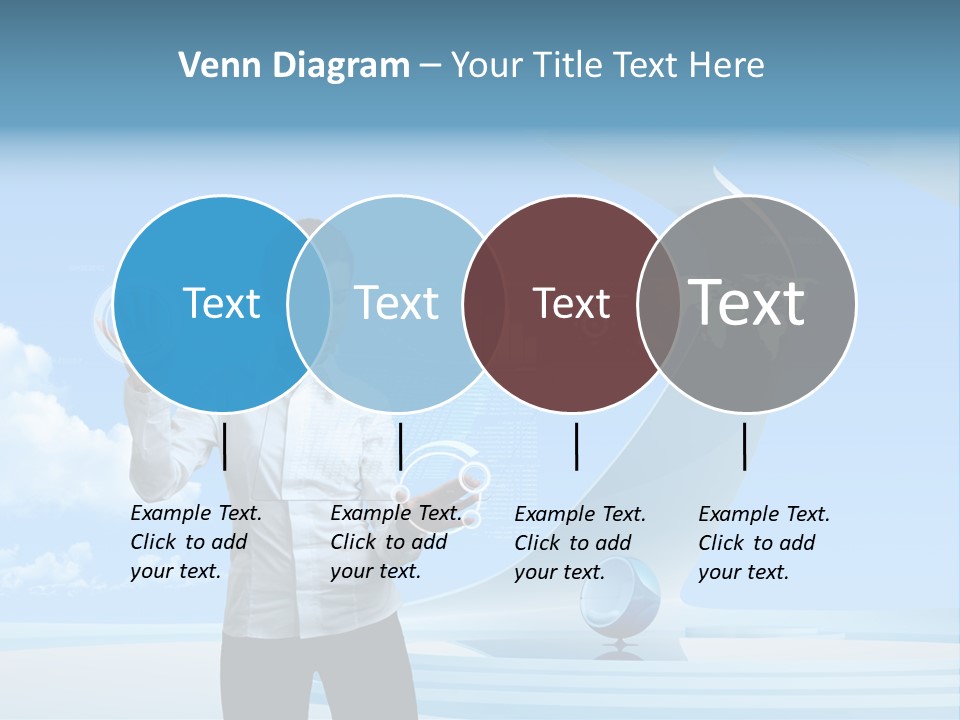 Venn Diagram – Your Title Text Here

Text

Text

Text

Text

Example Text. Click to add your text.

Example Text. Click to add your text.

Example Text. Click to add your text.

Example Text. Click to add your text.